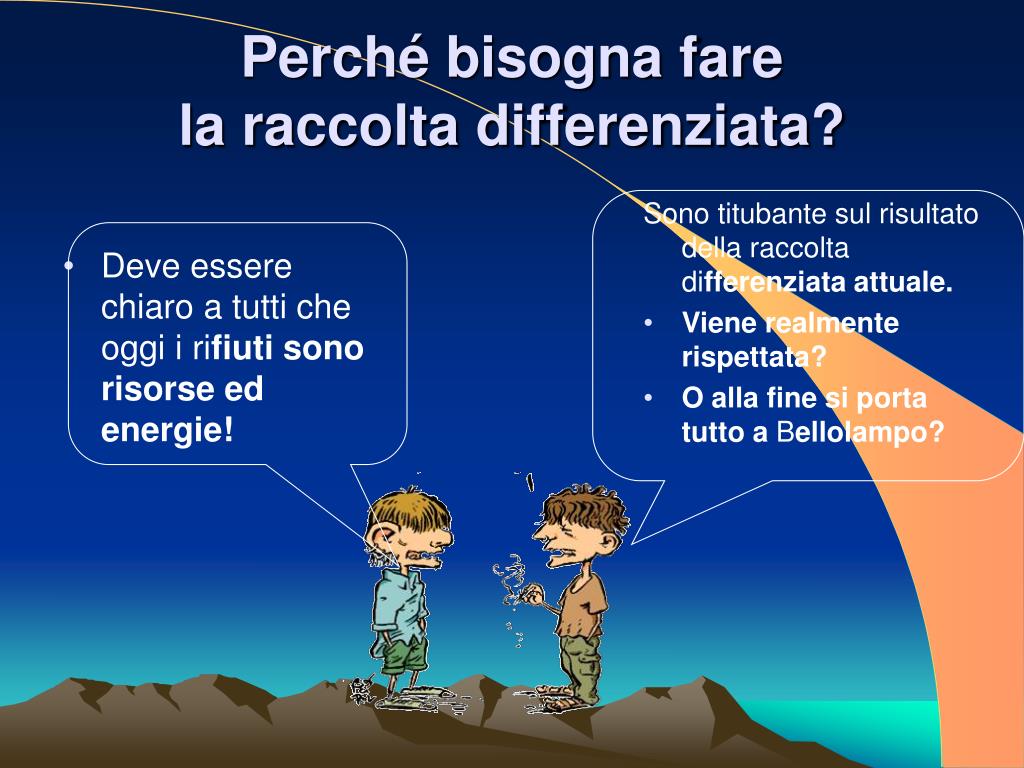 Perché bisogna fare la raccolta differenziata?

• Deve essere chiaro a tutti che oggi i rifiuti sono risorse ed energie!

Sono titubante sul risultato della raccolta differenziata attuale.

• Viene realmente rispettata?
• O alla fine si porta tutto a Bellolampo?